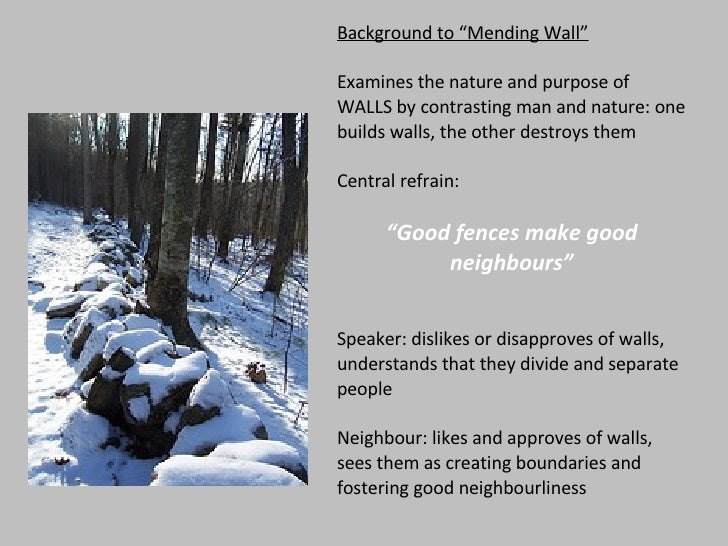 Background to “Mending Wall”

Examines the nature and purpose of WALLS by contrasting man and nature: one builds walls, the other destroys them

Central refrain:

“Good fences make good neighbours”

Speaker: dislikes or disapproves of walls, understands that they divide and separate people

Neighbour: likes and approves of walls, sees them as creating boundaries and fostering good neighbourliness